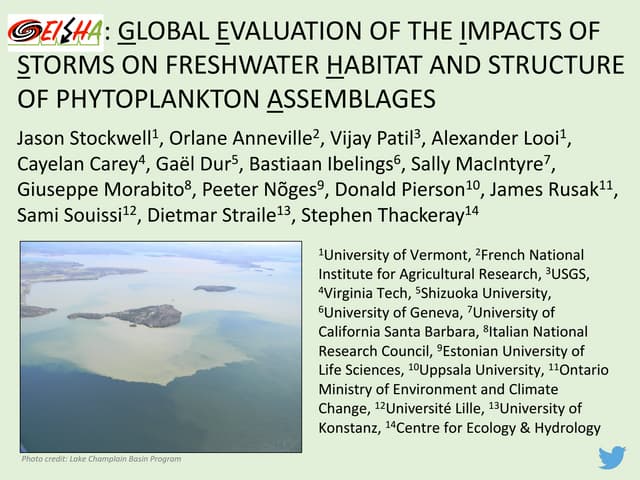 GEISHA: GLOBAL EVALUATION OF THE IMPACTS OF STORMS ON FRESHWATER HABITAT AND STRUCTURE OF PHYTOPLANKTON ASSEMBLAGES

Jason Stockwell$^1$, Orlane Anneville$^2$, Vijay Patil$^3$, Alexander Looi$^1$, Cayelan Carey$^4$, Gaël Dur$^5$, Bastiaan Ibelings$^6$, Sally MacIntyre$^7$, Giuseppe Morabito$^8$, Peeter Nõges$^9$, Donald Pierson$^{10}$, James Rusak$^{11}$, Sami Souissi$^{12}$, Dietmar Straile$^{13}$, Stephen Thackeray$^{14}$

$^1$University of Vermont, $^2$French National Institute for Agricultural Research, $^3$USGS, $^4$Virginia Tech, $^5$Shizuoka University, $^6$University of Geneva, $^7$University of California Santa Barbara, $^8$Italian National Research Council, $^9$Estonian University of Life Sciences, $^{10}$Uppsala University, $^{11}$Ontario Ministry of Environment and Climate Change, $^{12}$Université Lille, $^{13}$University of Konstanz, $^{14}$Centre for Ecology & Hydrology

Photo credit: Lake Champlain Basin Program